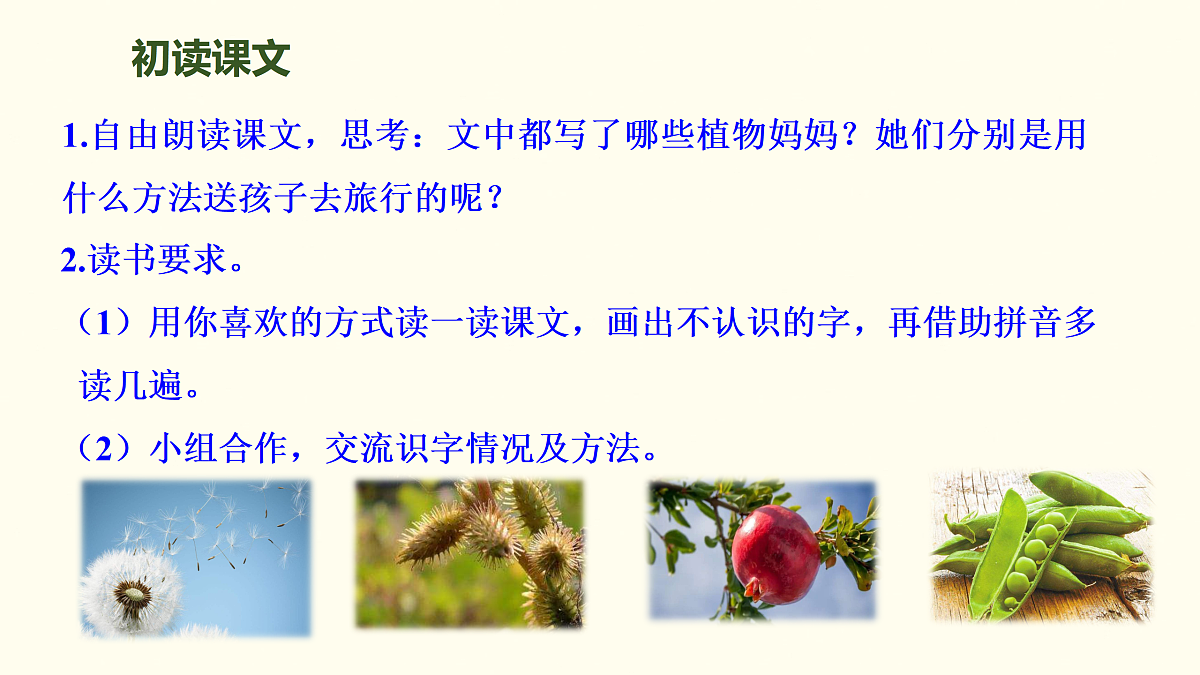 初读课文

1.自由朗读课文，思考：文中都写了哪些植物妈妈？她们分别是用什么方法送孩子去旅行的呢？

2.读书要求。

（1）用你喜欢的方式读一读课文，画出不认识的字，再借助拼音多读几遍。

（2）小组合作，交流识字情况及方法。